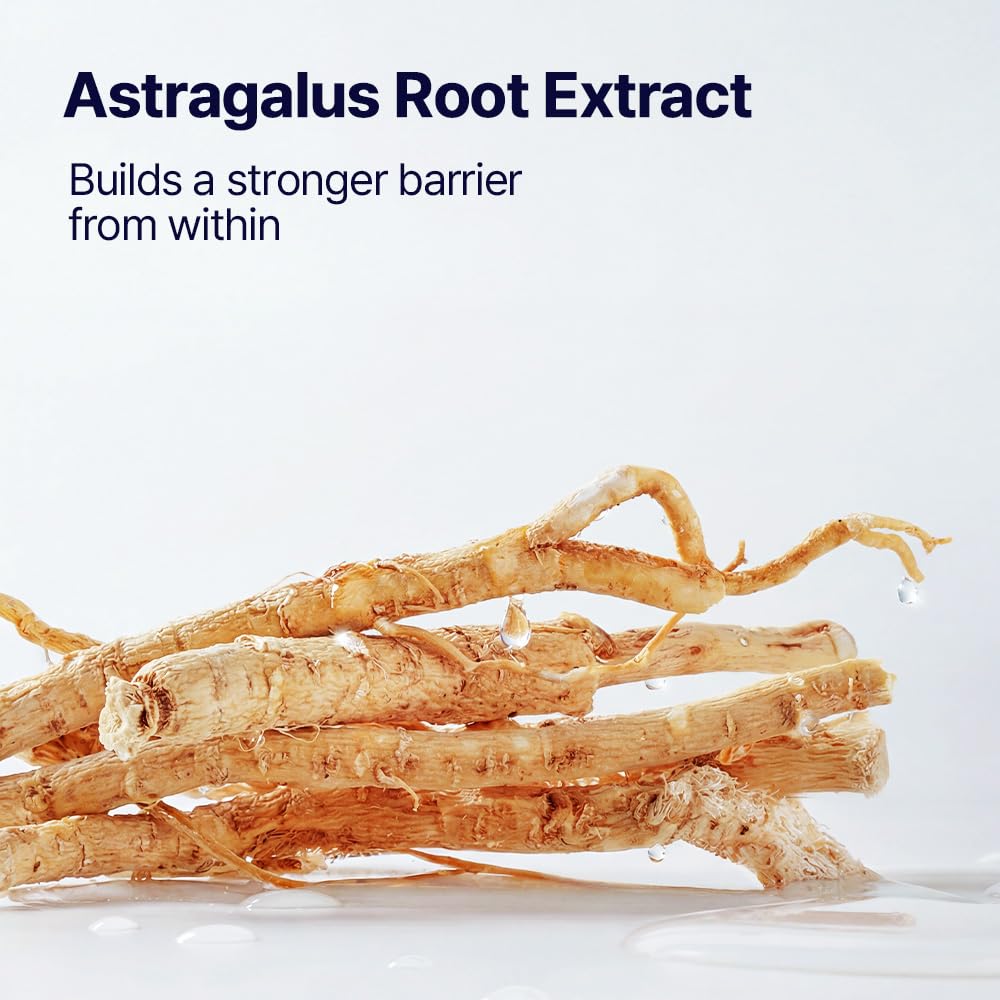 Astragalus Root Extract

Builds a stronger barrier from within